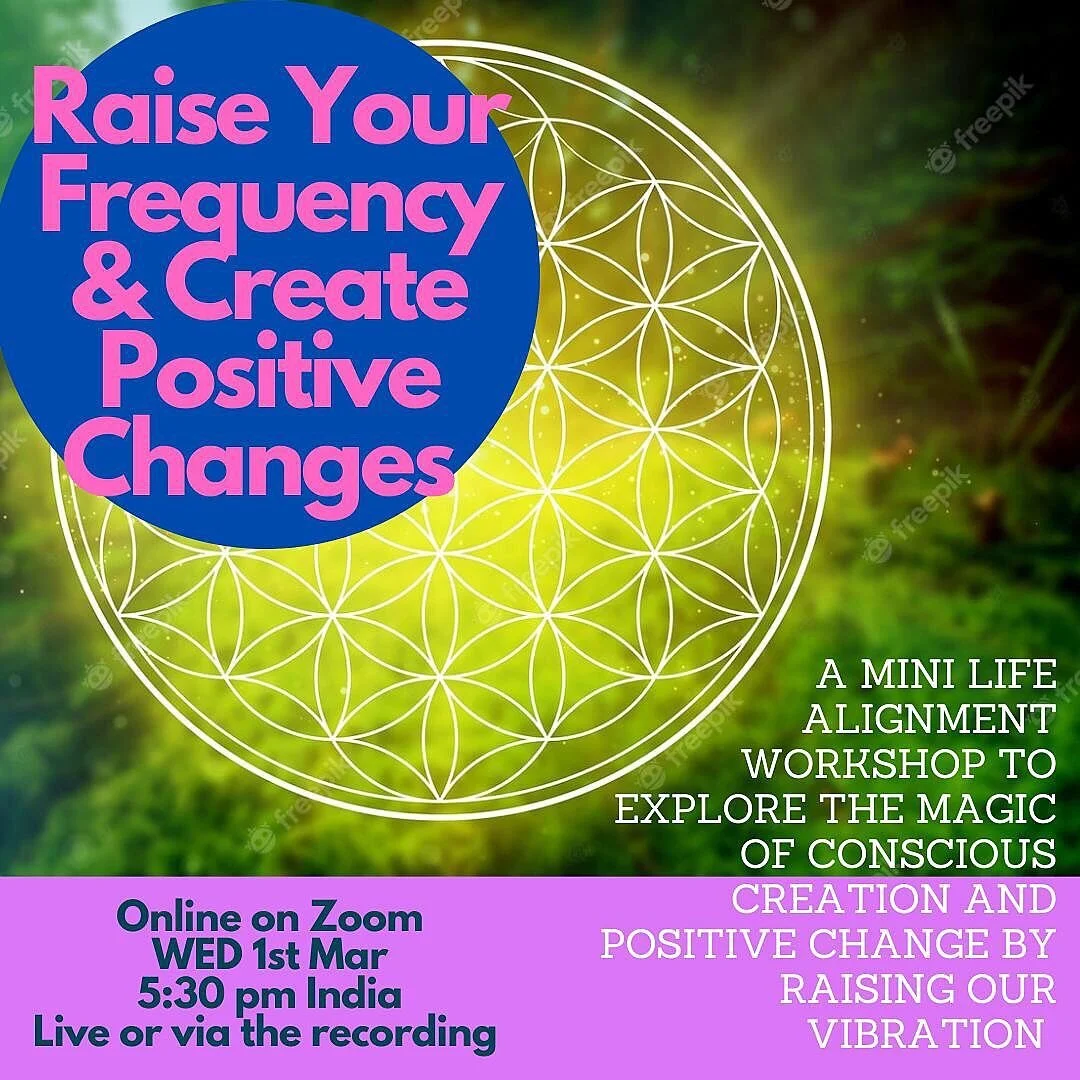 Raise Your Frequency & Create Positive Changes

A MINI LIFE ALIGNMENT WORKSHOP TO EXPLORE THE MAGIC OF CONSCIOUS CREATION AND POSITIVE CHANGE BY RAISING OUR VIBRATION

Online on Zoom
WED 1st Mar
5:30 pm India
Live or via the recording

freepik